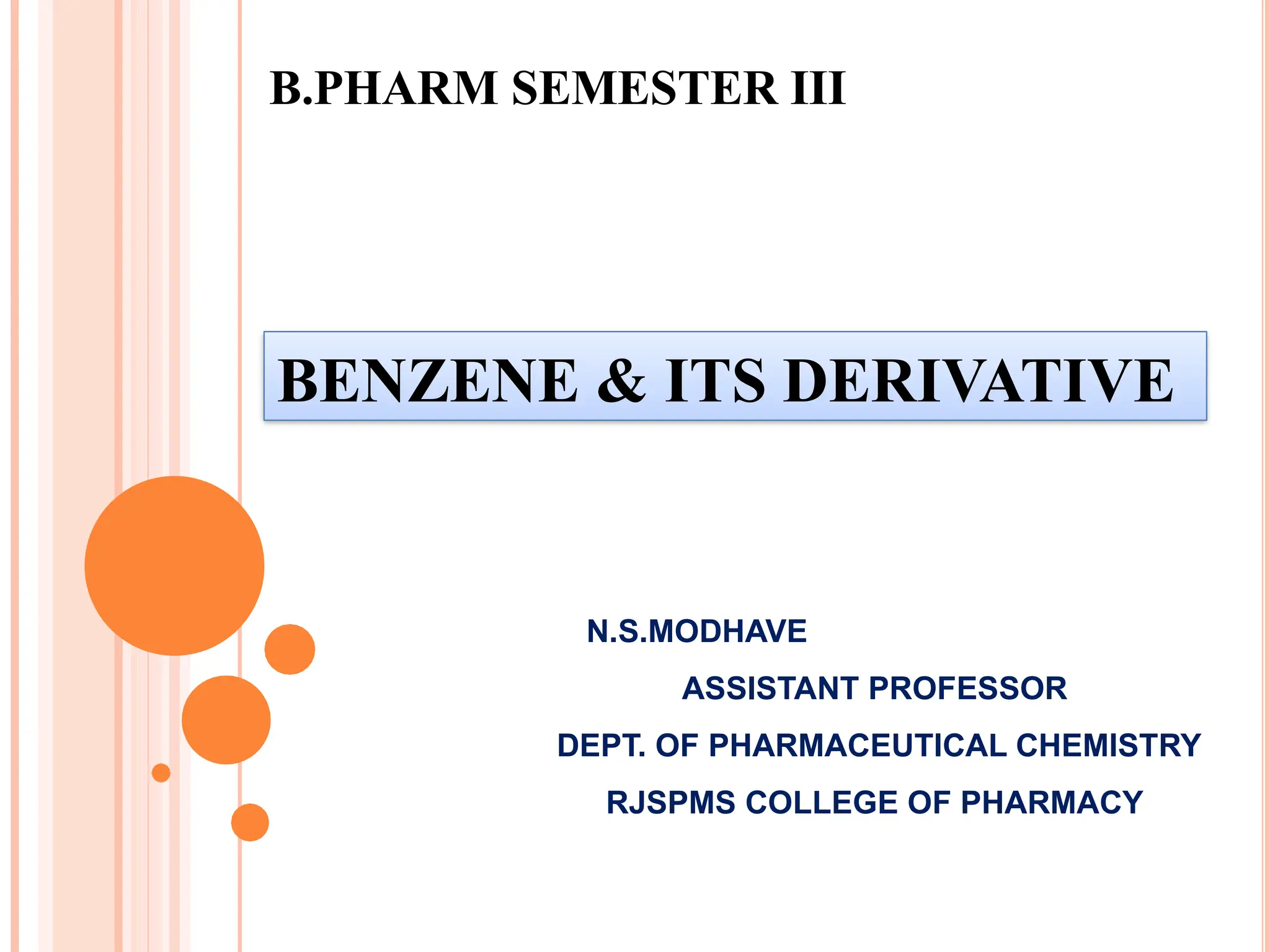 B.PHARM SEMESTER III

BENZENE & ITS DERIVATIVE

N.S.MODHAVE

ASSISTANT PROFESSOR

DEPT. OF PHARMACEUTICAL CHEMISTRY

RJSPMS COLLEGE OF PHARMACY